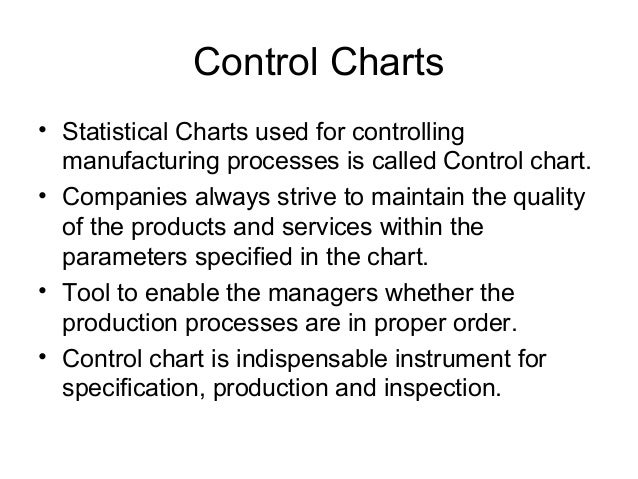 Control Charts

• Statistical Charts used for controlling manufacturing processes is called Control chart.

• Companies always strive to maintain the quality of the products and services within the parameters specified in the chart.

• Tool to enable the managers whether the production processes are in proper order.

• Control chart is indispensable instrument for specification, production and inspection.